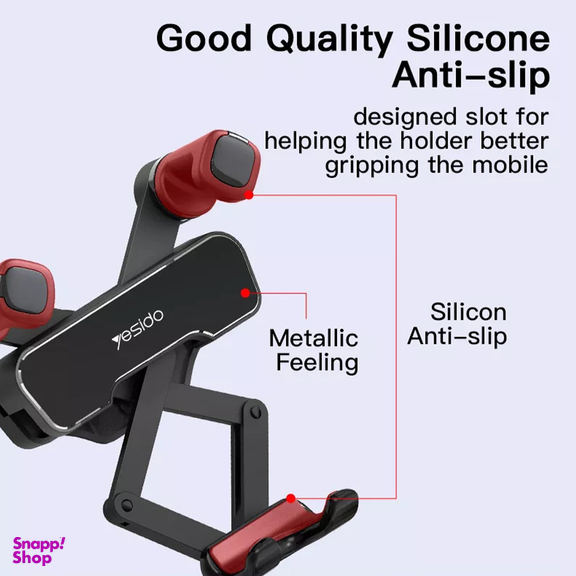 Good Quality Silicone Anti-slip

designed slot for helping the holder better gripping the mobile

Yesido

Metallic Feeling

Silicon Anti-slip

Snapp! Shop